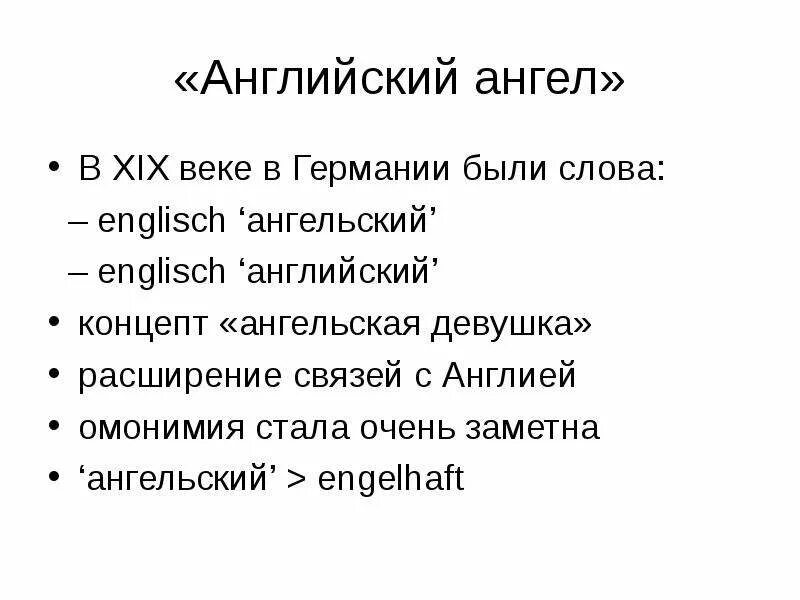 «Английский ангел»

• В XIX веке в Германии были слова:
– englisch ‘ангельский’
– englisch ‘английский’
• концепт «ангельская девушка»
• расширение связей с Англией
• омонимия стала очень заметна
• ‘ангельский’ > engelhaft